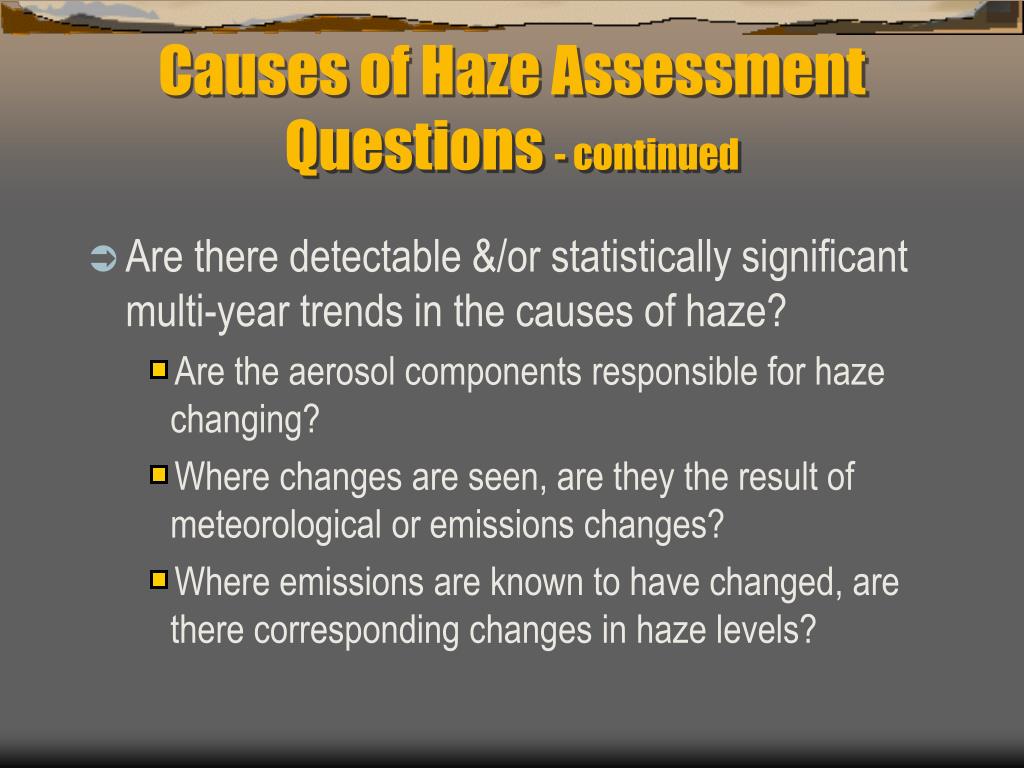 Causes of Haze Assessment Questions - continued

Are there detectable &/or statistically significant multi-year trends in the causes of haze?

Are the aerosol components responsible for haze changing?

Where changes are seen, are they the result of meteorological or emissions changes?

Where emissions are known to have changed, are there corresponding changes in haze levels?